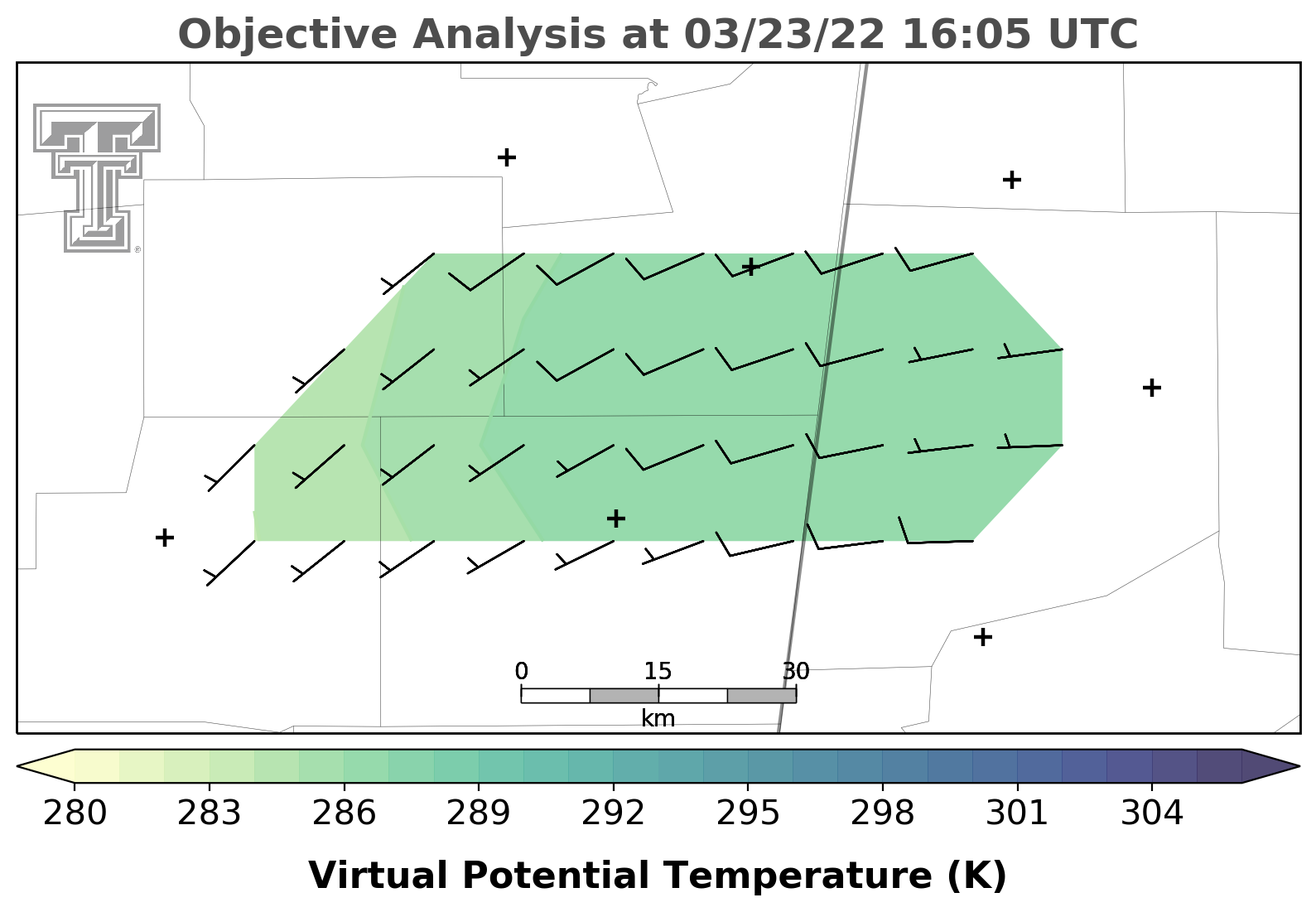 Objective Analysis at 03/23/22 16:05 UTC

0 15 30
km

280 283 286 289 292 295 298 301 304

Virtual Potential Temperature (K)